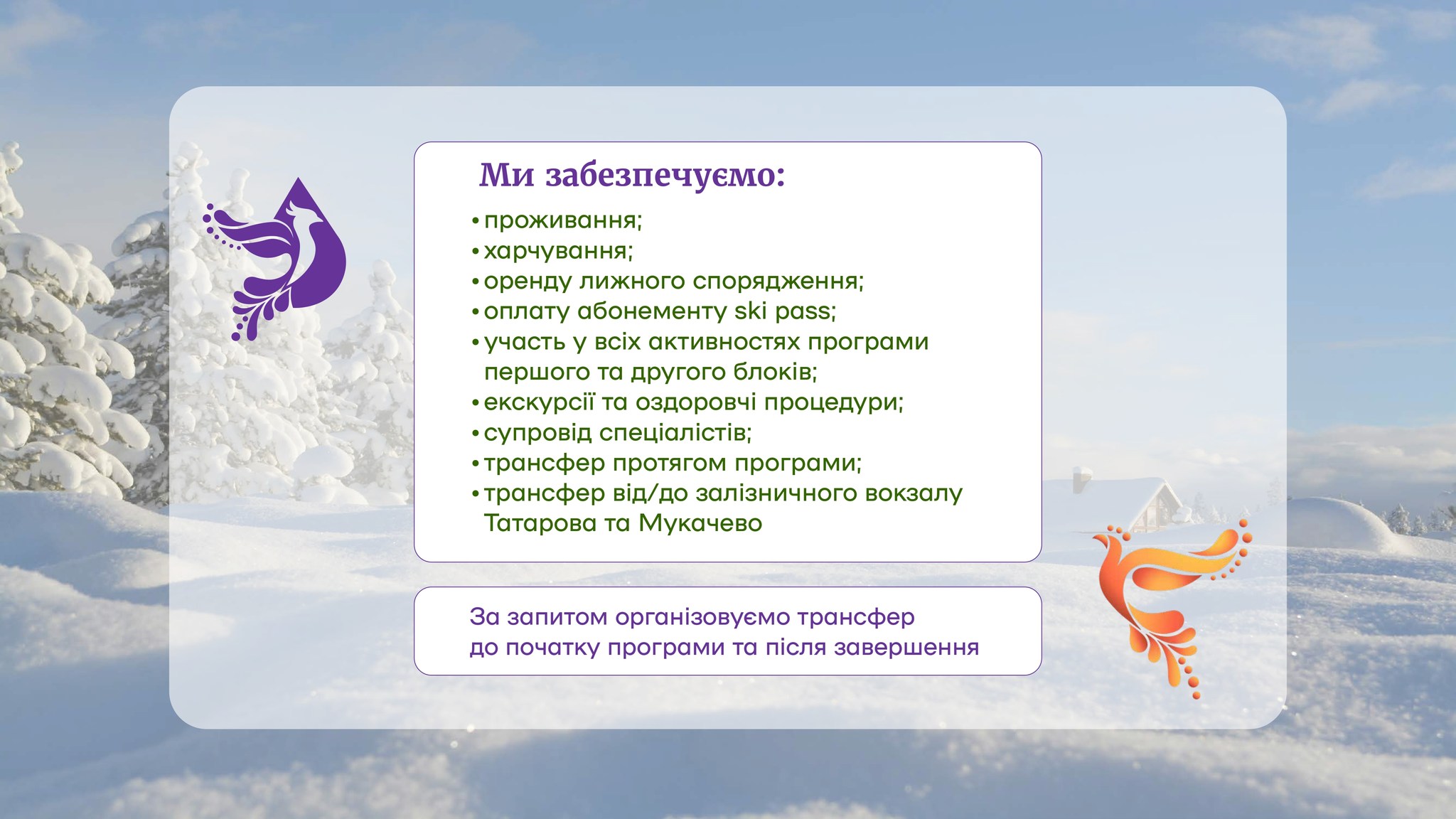 Ми забезпечуємо:

• проживання;
• харчування;
• оренду лижного спорядження;
• оплату абонементу ski pass;
• участь у всіх активностях програми першого та другого блоків;
• екскурсії та оздоровчі процедури;
• супровід спеціалістів;
• трансфер протягом програми;
• трансфер від/до залізничного вокзалу Татарова та Мукачево

За запитом організовуємо трансфер до початку програми та після завершення